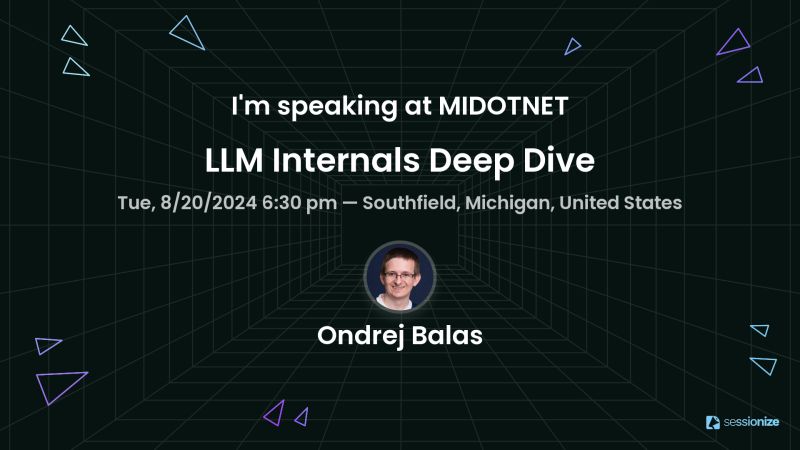 I'm speaking at MIDOTNET

LLM Internals Deep Dive

Tue, 8/20/2024 6:30 pm — Southfield, Michigan, United States

Ondrej Balas

sessionize